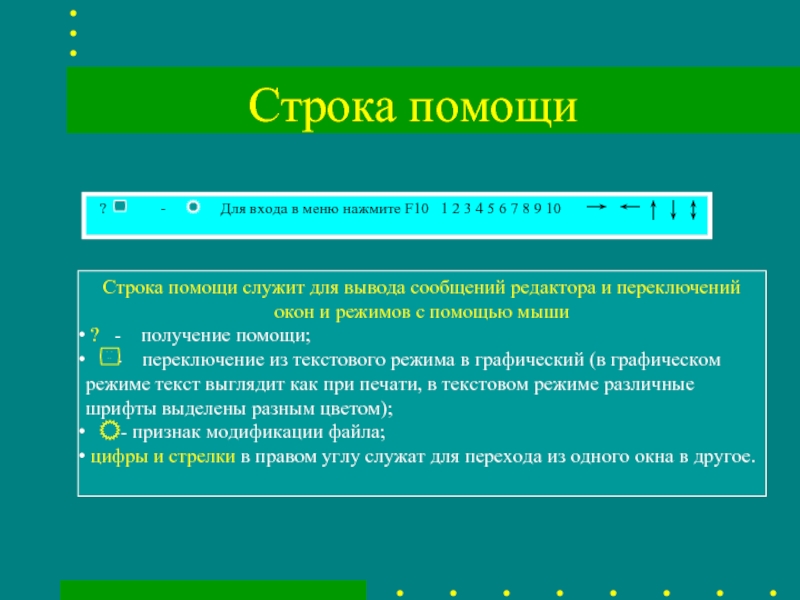 Строка помощи

? - Для входа в меню нажмите F10 1 2 3 4 5 6 7 8 9 10

Строка помощи служит для вывода сообщений редактора и переключений окон и режимов с помощью мыши

• ? - получение помощи;
• - переключение из текстового режима в графический (в графическом режиме текст выглядит как при печати, в текстовом режиме различные шрифты выделены разным цветом);
• - признак модификации файла;
• цифры и стрелки в правом углу служат для перехода из одного окна в другое.